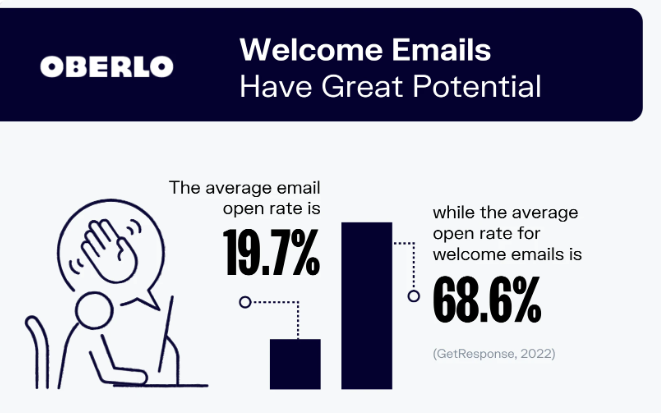 OBERLO

Welcome Emails
Have Great Potential

The average email open rate is
19.7%

while the average open rate for welcome emails is
68.6%

(GetResponse, 2022)